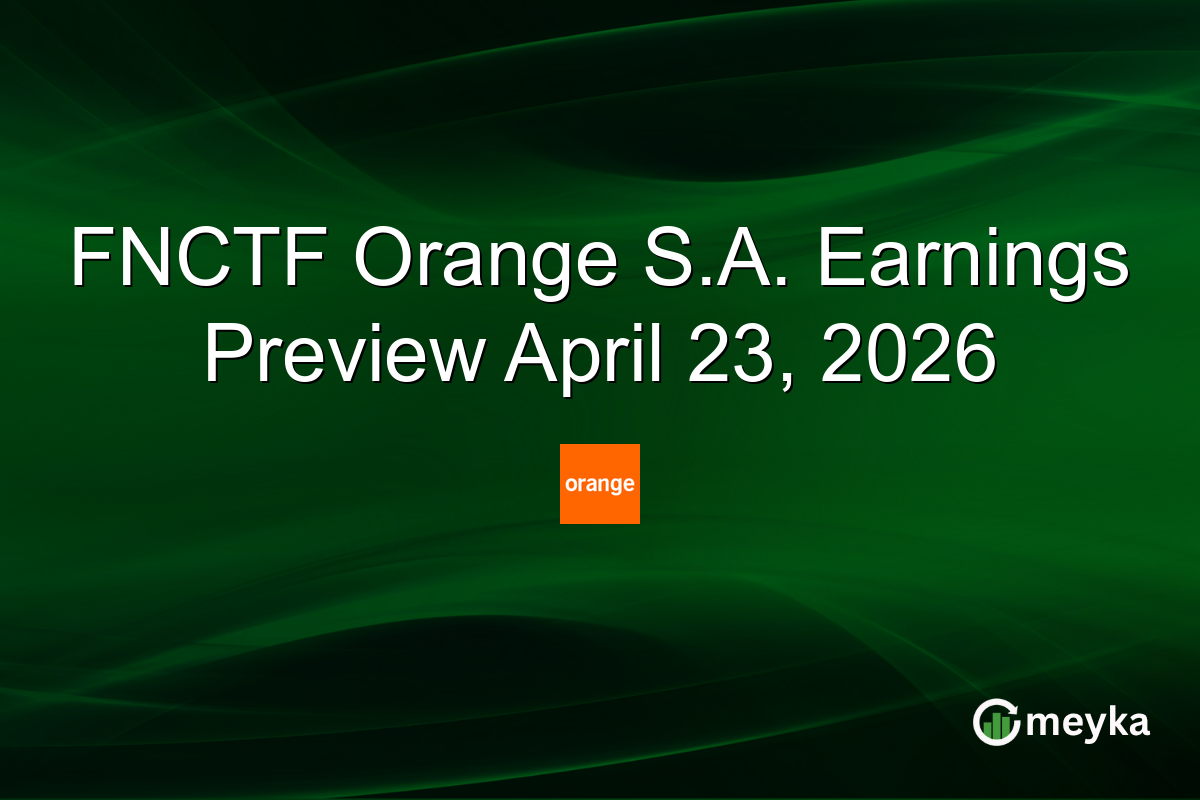 FNCTF Orange S.A. Earnings Preview April 23, 2026

orange

meyka